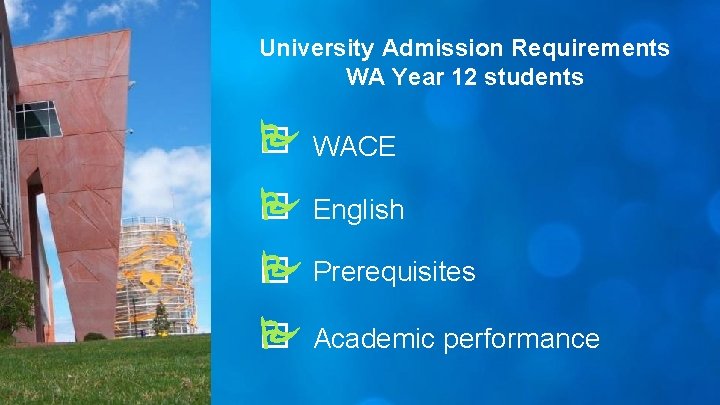 University Admission Requirements
WA Year 12 students

WACE

English

Prerequisites

Academic performance